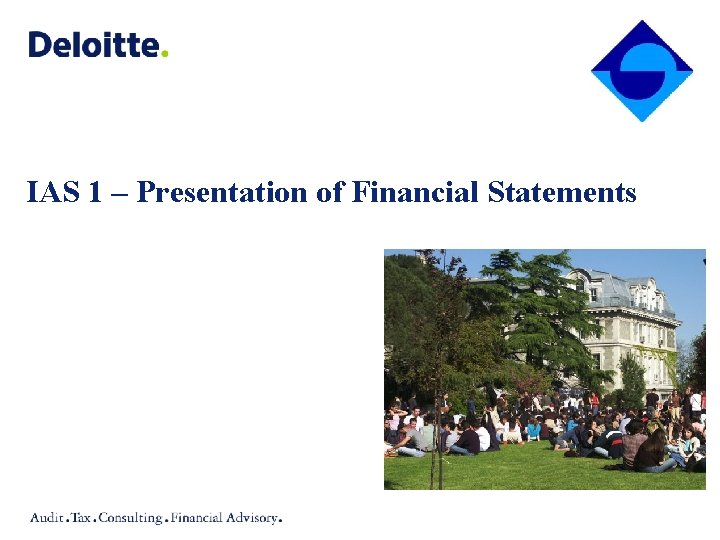 Deloitte.

IAS 1 – Presentation of Financial Statements

Audit.Tax.Consulting.Financial Advisory.